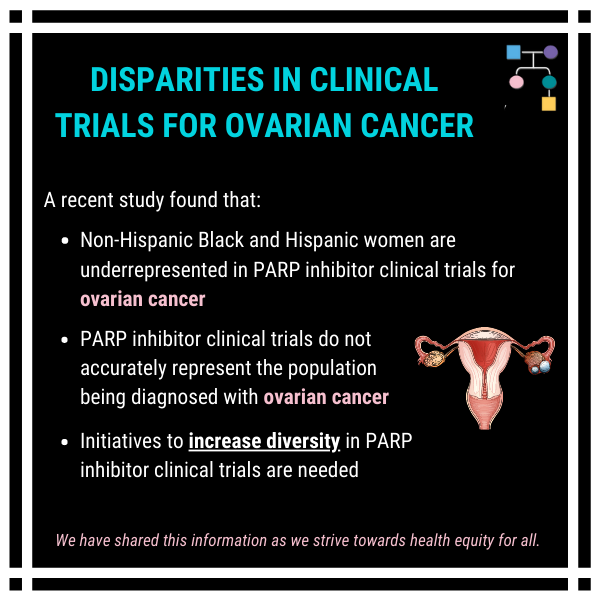 DISPARITIES IN CLINICAL TRIALS FOR OVARIAN CANCER

A recent study found that:

- Non-Hispanic Black and Hispanic women are underrepresented in PARP inhibitor clinical trials for ovarian cancer
- PARP inhibitor clinical trials do not accurately represent the population being diagnosed with ovarian cancer
- Initiatives to increase diversity in PARP inhibitor clinical trials are needed

We have shared this information as we strive towards health equity for all.